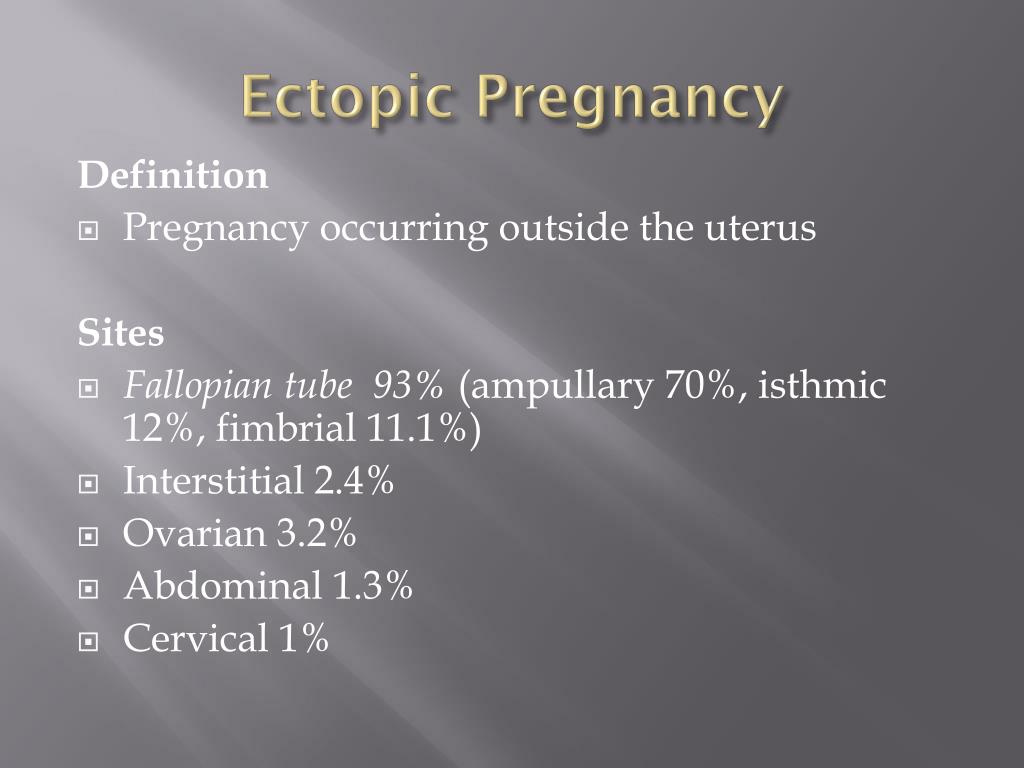 Ectopic Pregnancy

Definition

Pregnancy occurring outside the uterus

Sites

Fallopian tube 93% (ampullary 70%, isthmic 12%, fimbrial 11.1%)

Interstitial 2.4%

Ovarian 3.2%

Abdominal 1.3%

Cervical 1%